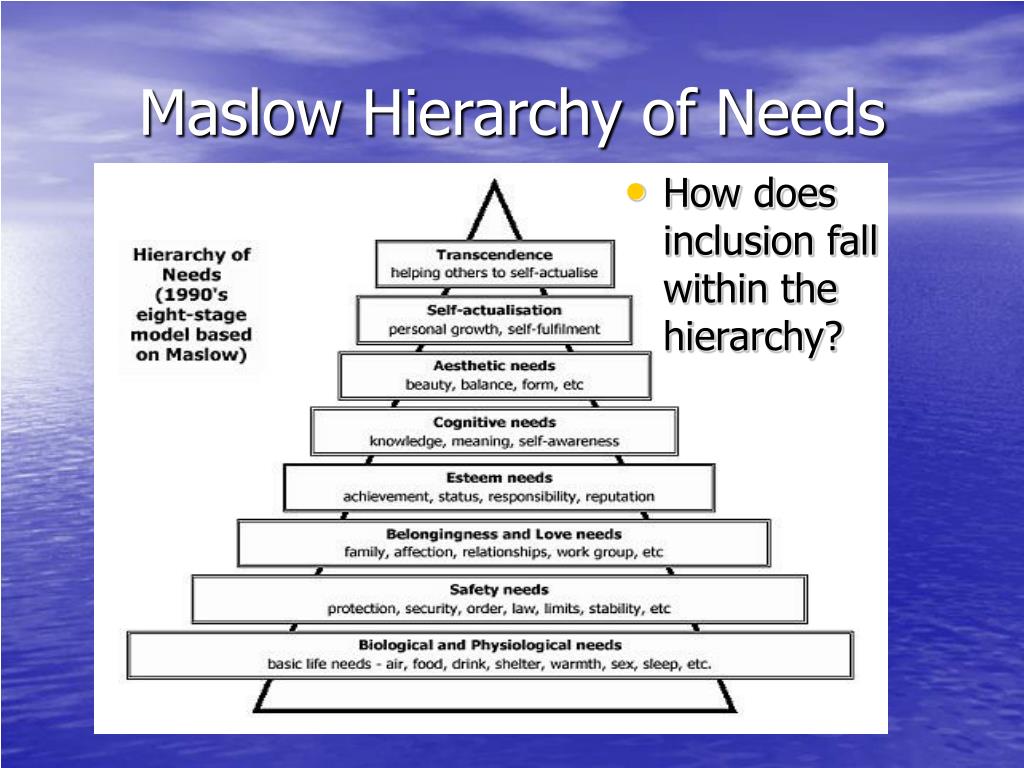 Maslow Hierarchy of Needs

Hierarchy of Needs (1990's eight-stage model based on Maslow)

Transcendence
helping others to self-actualise

Self-actualisation
personal growth, self-fulfilment

Aesthetic needs
beauty, balance, form, etc

Cognitive needs
knowledge, meaning, self-awareness

Esteem needs
achievement, status, responsibility, reputation

Belongingness and Love needs
family, affection, relationships, work group, etc

Safety needs
protection, security, order, law, limits, stability, etc

Biological and Physiological needs
basic life needs - air, food, drink, shelter, warmth, sex, sleep, etc.

• How does inclusion fall within the hierarchy?